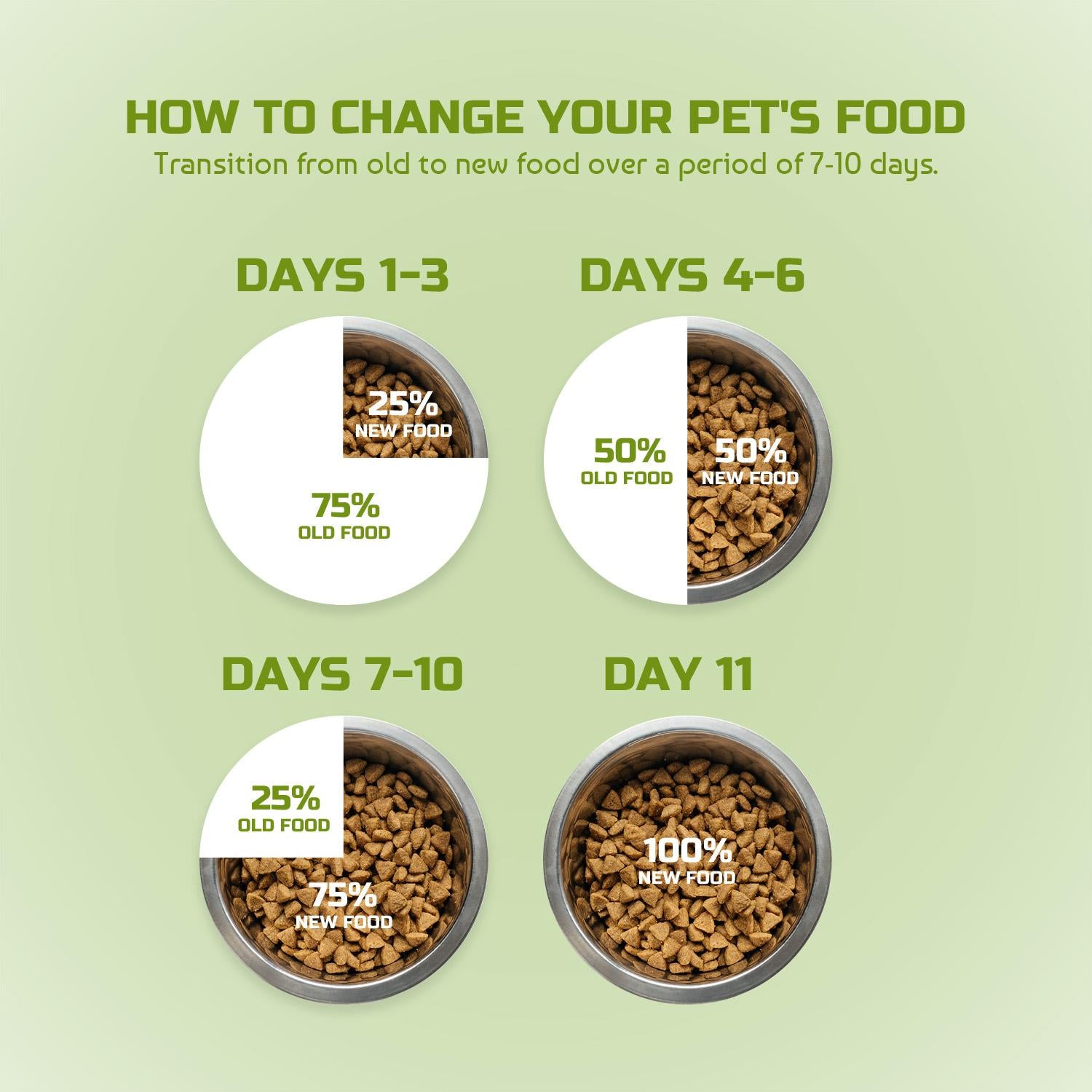 HOW TO CHANGE YOUR PET'S FOOD
Transition from old to new food over a period of 7-10 days.

DAYS 1-3

25%
NEW FOOD

75%
OLD FOOD

DAYS 4-6

50%
OLD FOOD

50%
NEW FOOD

DAYS 7-10

25%
OLD FOOD

75%
NEW FOOD

DAY 11

100%
NEW FOOD